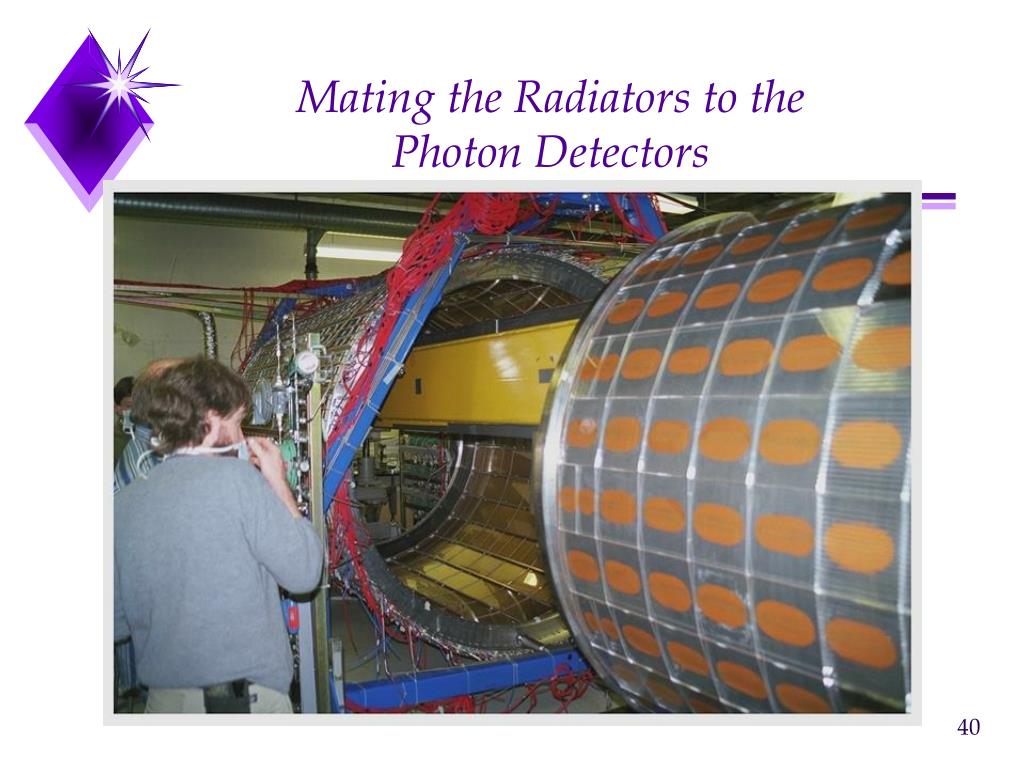 Mating the Radiators to the Photon Detectors

40